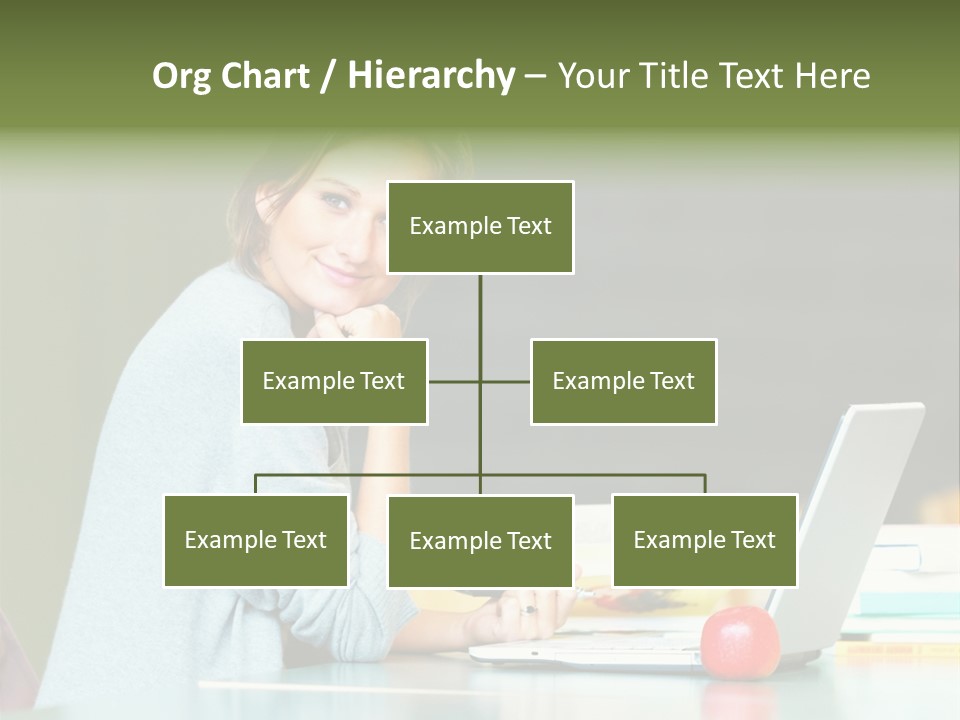 Org Chart / Hierarchy – Your Title Text Here

Example Text

Example Text

Example Text

Example Text

Example Text

Example Text